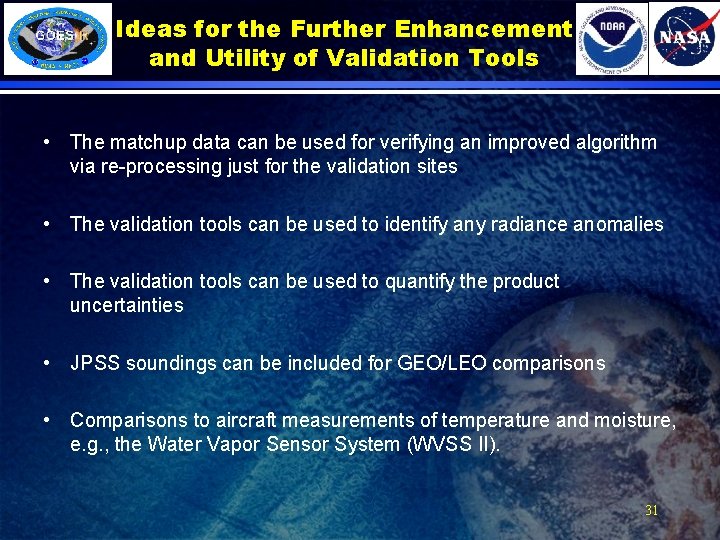 GOES-R

Ideas for the Further Enhancement and Utility of Validation Tools

NOAA

NASA

• The matchup data can be used for verifying an improved algorithm via re-processing just for the validation sites

• The validation tools can be used to identify any radiance anomalies

• The validation tools can be used to quantify the product uncertainties

• JPSS soundings can be included for GEO/LEO comparisons

• Comparisons to aircraft measurements of temperature and moisture, e.g., the Water Vapor Sensor System (WVSS II).

31